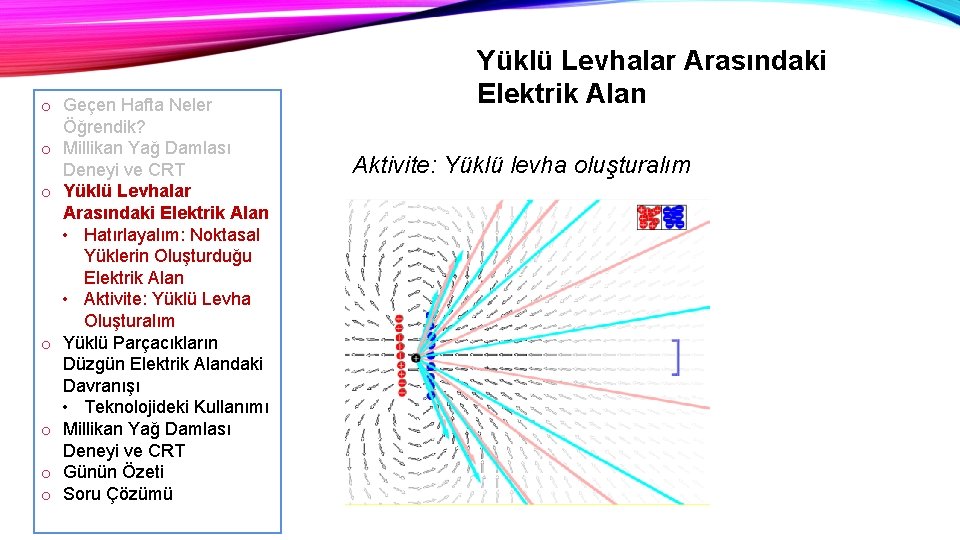 Yüklü Levhalar Arasındaki Elektrik Alan

o Geçen Hafta Neler Öğrendik?
o Millikan Yağ Damlası Deneyi ve CRT
o Yüklü Levhalar Arasındaki Elektrik Alan
• Hatırlayalım: Noktasal Yüklerin Oluşturduğu Elektrik Alan
• Aktivite: Yüklü Levha Oluşturalım
o Yüklü Parçacıkların Düzgün Elektrik Alandaki Davranışı
• Teknolojideki Kullanımı
o Millikan Yağ Damlası Deneyi ve CRT
o Günün Özeti
o Soru Çözümü

Aktivite: Yüklü levha oluşturalım